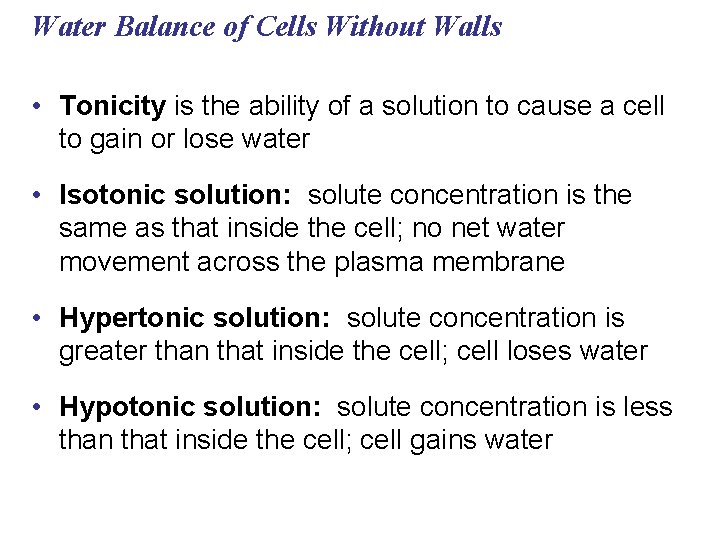 Water Balance of Cells Without Walls

• Tonicity is the ability of a solution to cause a cell to gain or lose water

• Isotonic solution: solute concentration is the same as that inside the cell; no net water movement across the plasma membrane

• Hypertonic solution: solute concentration is greater than that inside the cell; cell loses water

• Hypotonic solution: solute concentration is less than that inside the cell; cell gains water